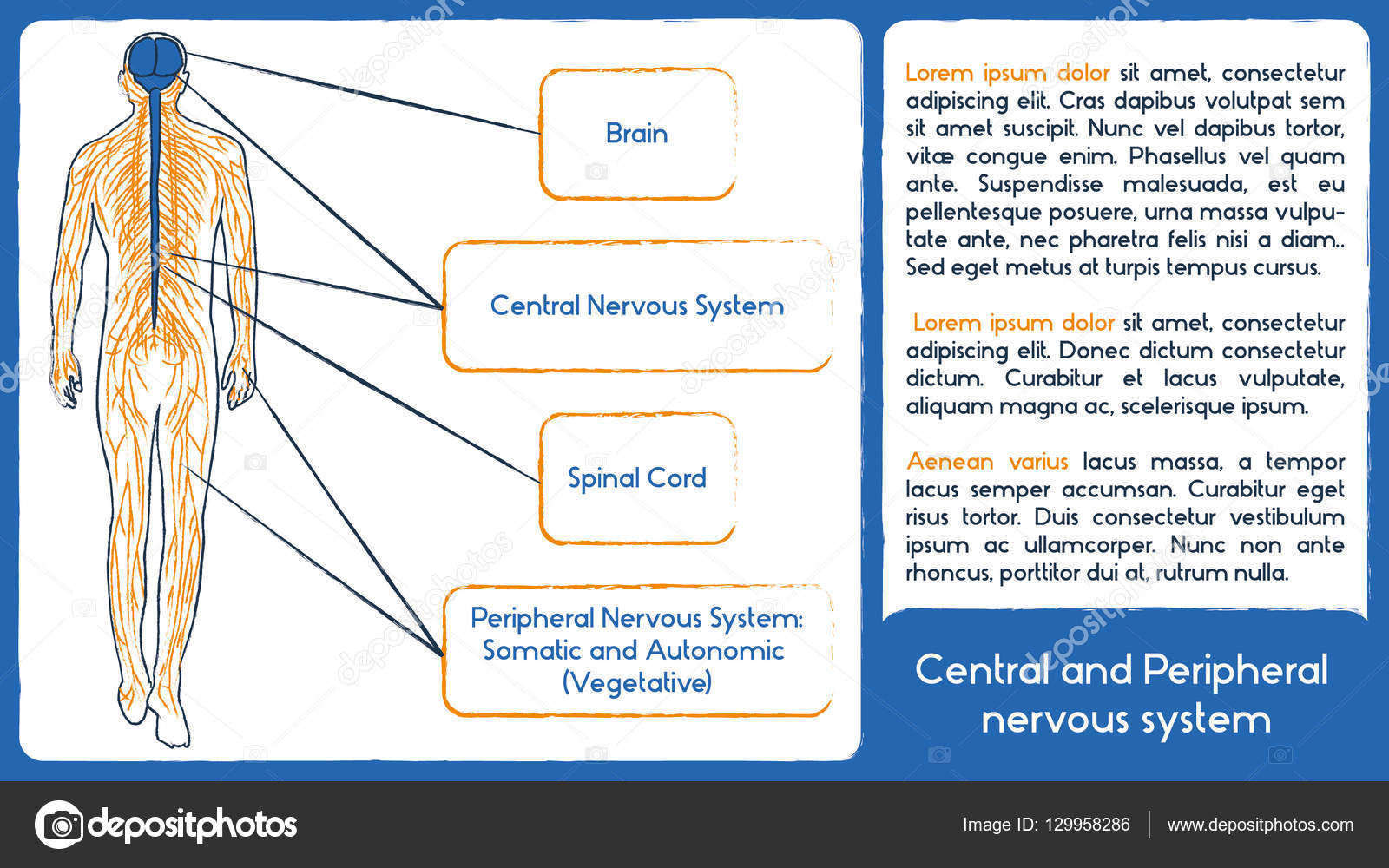 Brain

Central Nervous System

Spinal Cord

Peripheral Nervous System: Somatic and Autonomic (Vegetative)

Lorem ipsum dolor sit amet, consectetur adipiscing elit. Cras dapibus volutpat sem sit amet suscipit. Nunc vel dapibus tortor, vitæ congue enim. Phasellus vel quam ante. Suspendisse malesuada, est eu pellentesque posuere, urna massa vulputate ante, nec pharetra felis nisi a diam.. Sed eget metus at turpis tempus cursus.

Lorem ipsum dolor sit amet, consectetur adipiscing elit. Donec dictum consectetur dictum. Curabitur et lacus vulputate, aliquam magna ac, scelerisque ipsum.

Aenean varius lacus massa, a tempor lacus semper accumsan. Curabitur eget risus tortor. Duis consectetur vestibulum ipsum ac ullamcorper. Nunc non ante rhoncus, porttitor dui at, rutrum nulla.

Central and Peripheral nervous system

depositphotos

Image ID: 129958286 | www.depositphotos.com